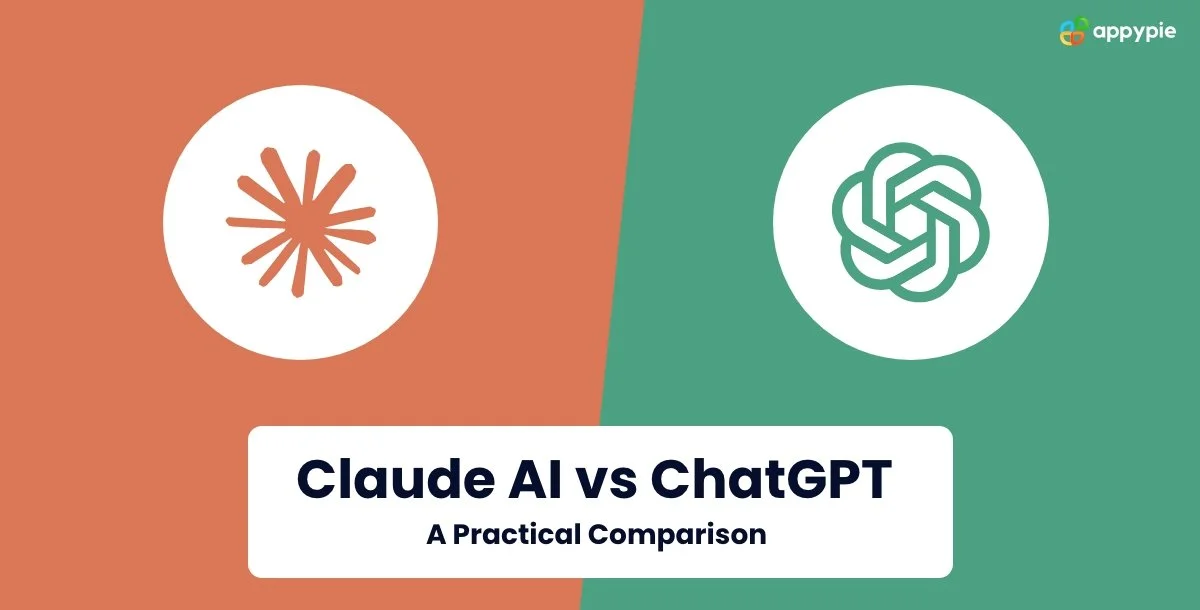 appypie

Claude AI vs ChatGPT

A Practical Comparison